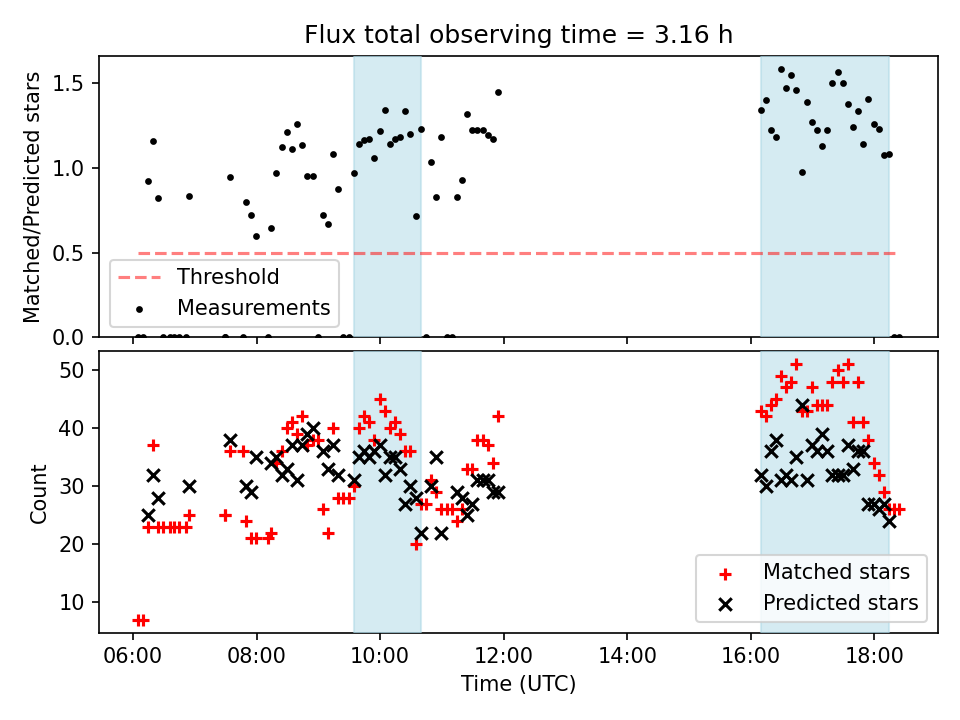 Flux total observing time = 3.16 h

Matched/Predicted stars

1.5
1.0
0.5
0.0

Threshold
Measurements

Count

50
40
30
20
10

Matched stars
Predicted stars

06:00 08:00 10:00 12:00 14:00 16:00 18:00

Time (UTC)